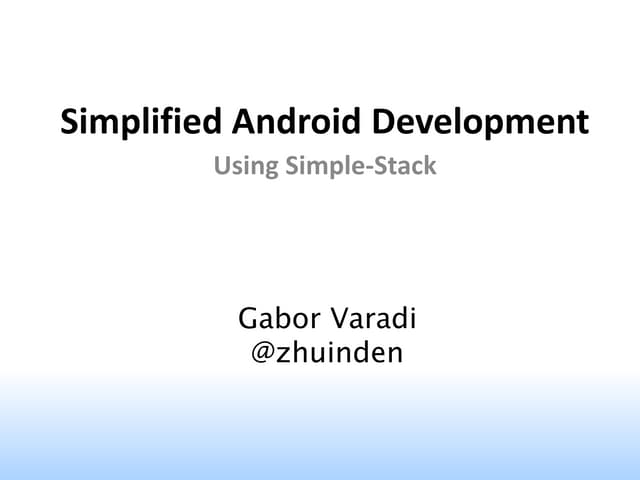 Simplified Android Development

Using Simple-Stack

Gabor Varadi
@zhuinden